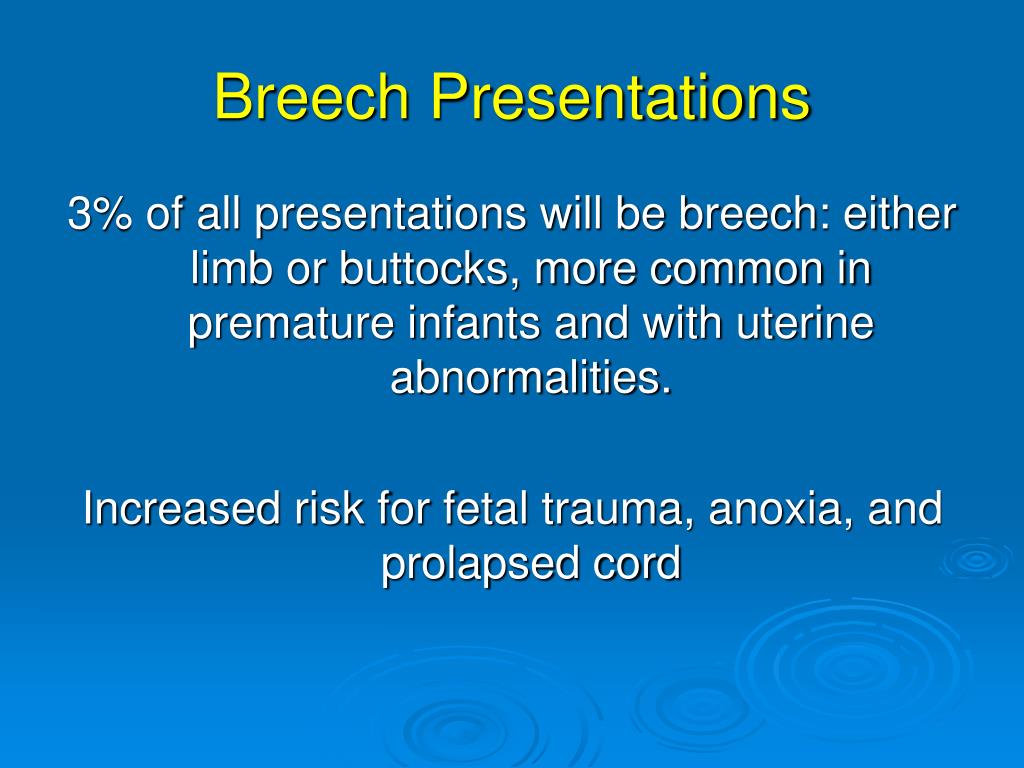 Breech Presentations

3% of all presentations will be breech: either limb or buttocks, more common in premature infants and with uterine abnormalities.

Increased risk for fetal trauma, anoxia, and prolapsed cord